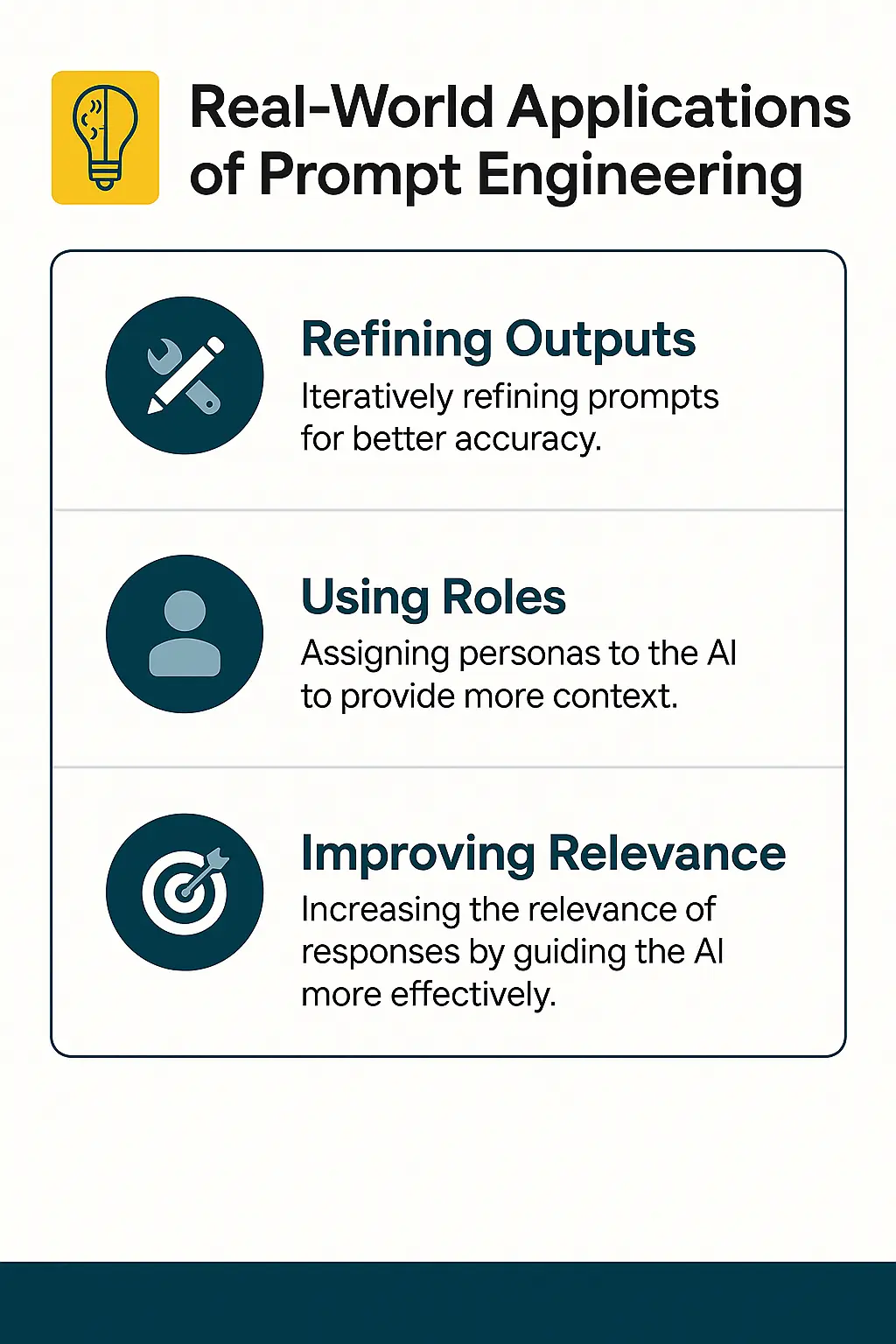 Real-World Applications of Prompt Engineering

Refining Outputs
Iteratively refining prompts for better accuracy.

Using Roles
Assigning personas to the AI to provide more context.

Improving Relevance
Increasing the relevance of responses by guiding the AI more effectively.